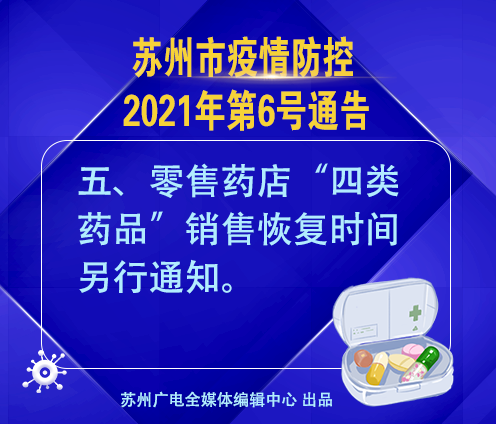 苏州市疫情防控
2021年第6号通告

五、零售药店“四类药品”销售恢复时间另行通知。

苏州广电全媒体编辑中心 出品